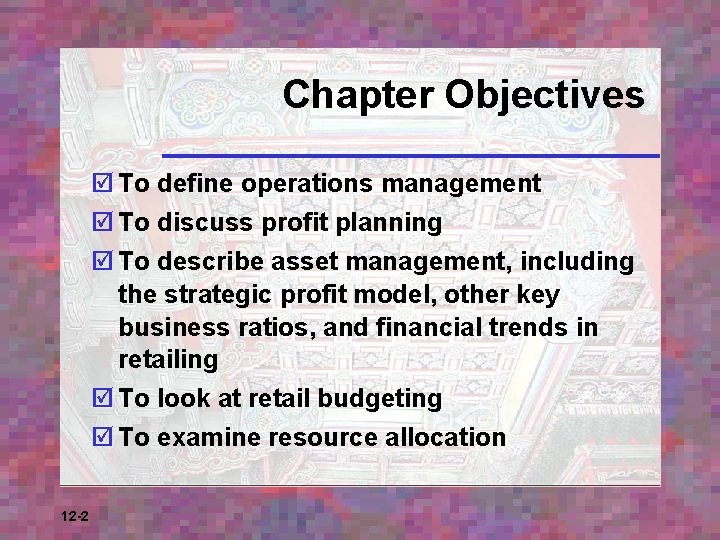 Chapter Objectives

☑ To define operations management
☑ To discuss profit planning
☑ To describe asset management, including the strategic profit model, other key business ratios, and financial trends in retailing
☑ To look at retail budgeting
☑ To examine resource allocation

12-2